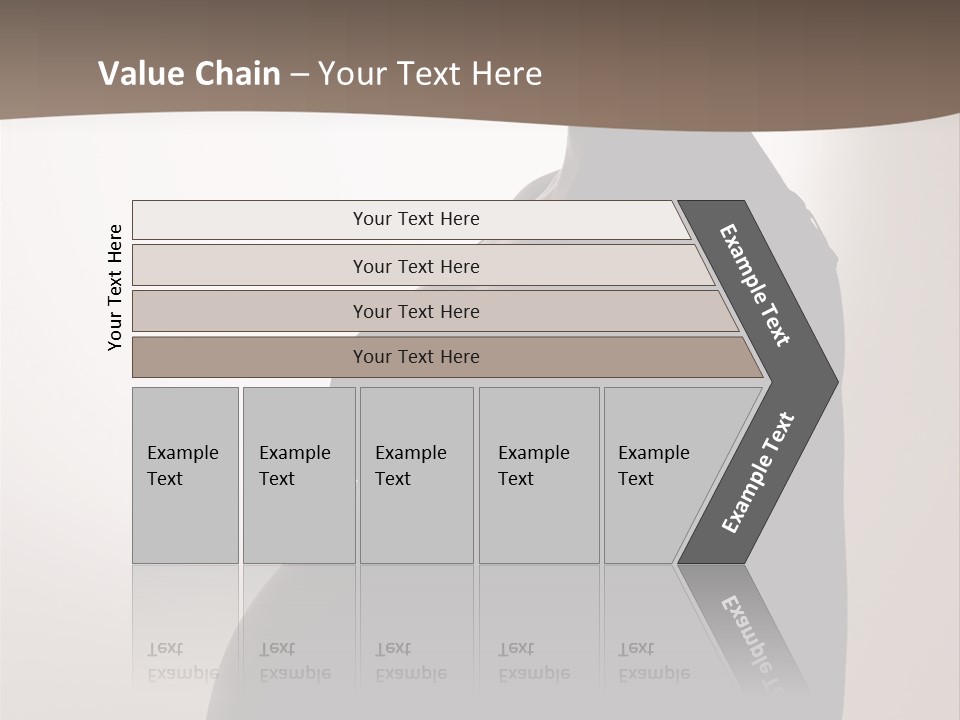 Value Chain – Your Text Here

Your Text Here

Your Text Here

Your Text Here

Your Text Here

Your Text Here

Example Text

Example Text

Example Text

Example Text

Example Text

Example Text

Example Text